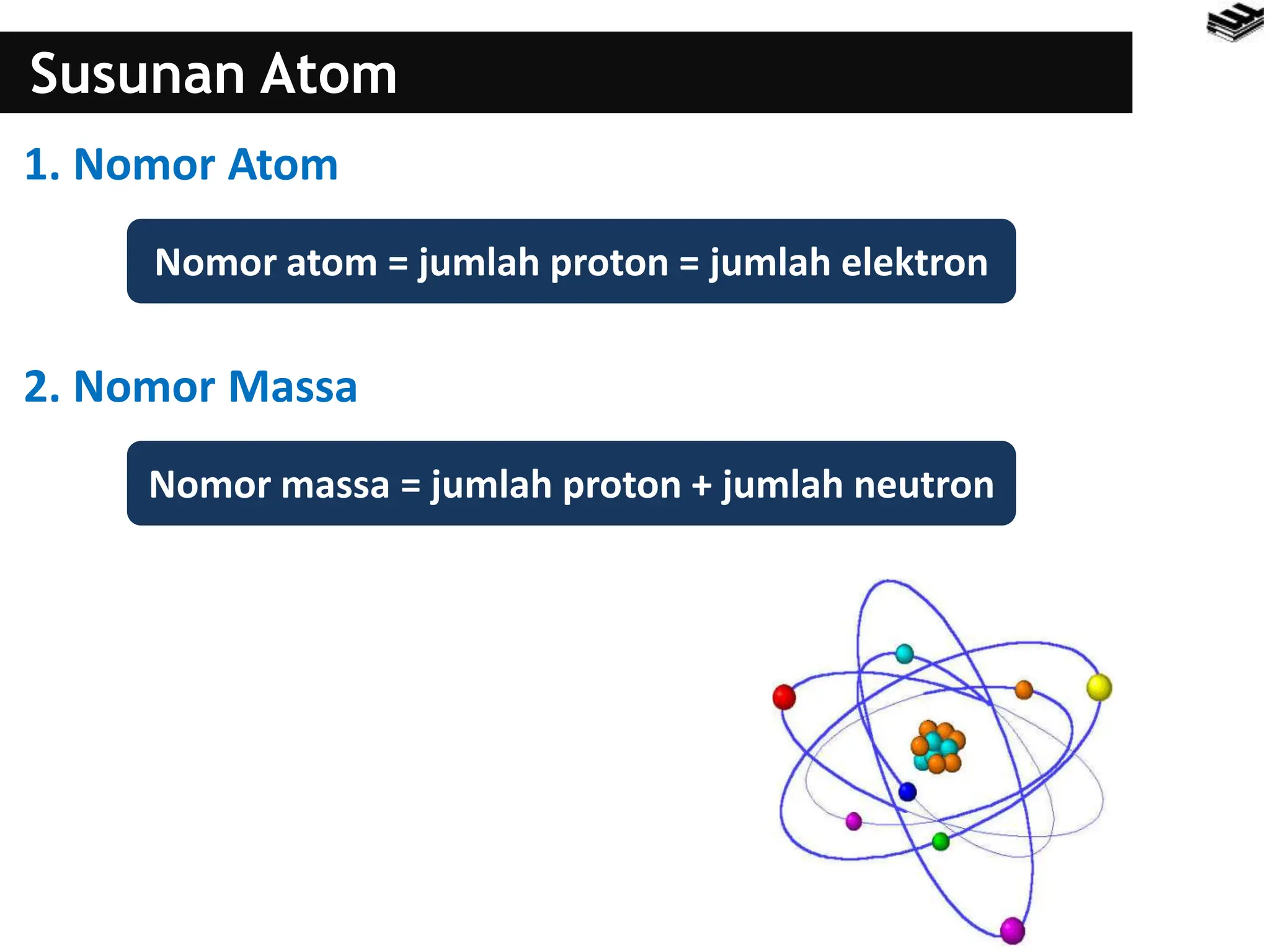 Susunan Atom

1. Nomor Atom

Nomor atom = jumlah proton = jumlah elektron

2. Nomor Massa

Nomor massa = jumlah proton + jumlah neutron